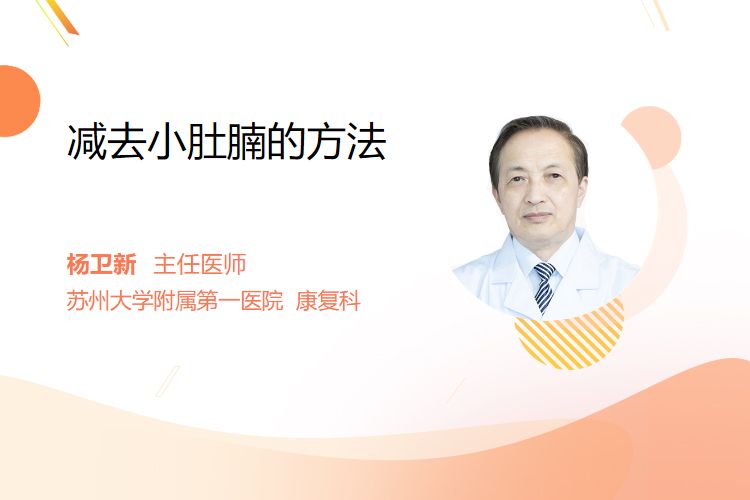 减去小肚腩的方法

杨卫新 主任医师
苏州大学附属第一医院 康复科